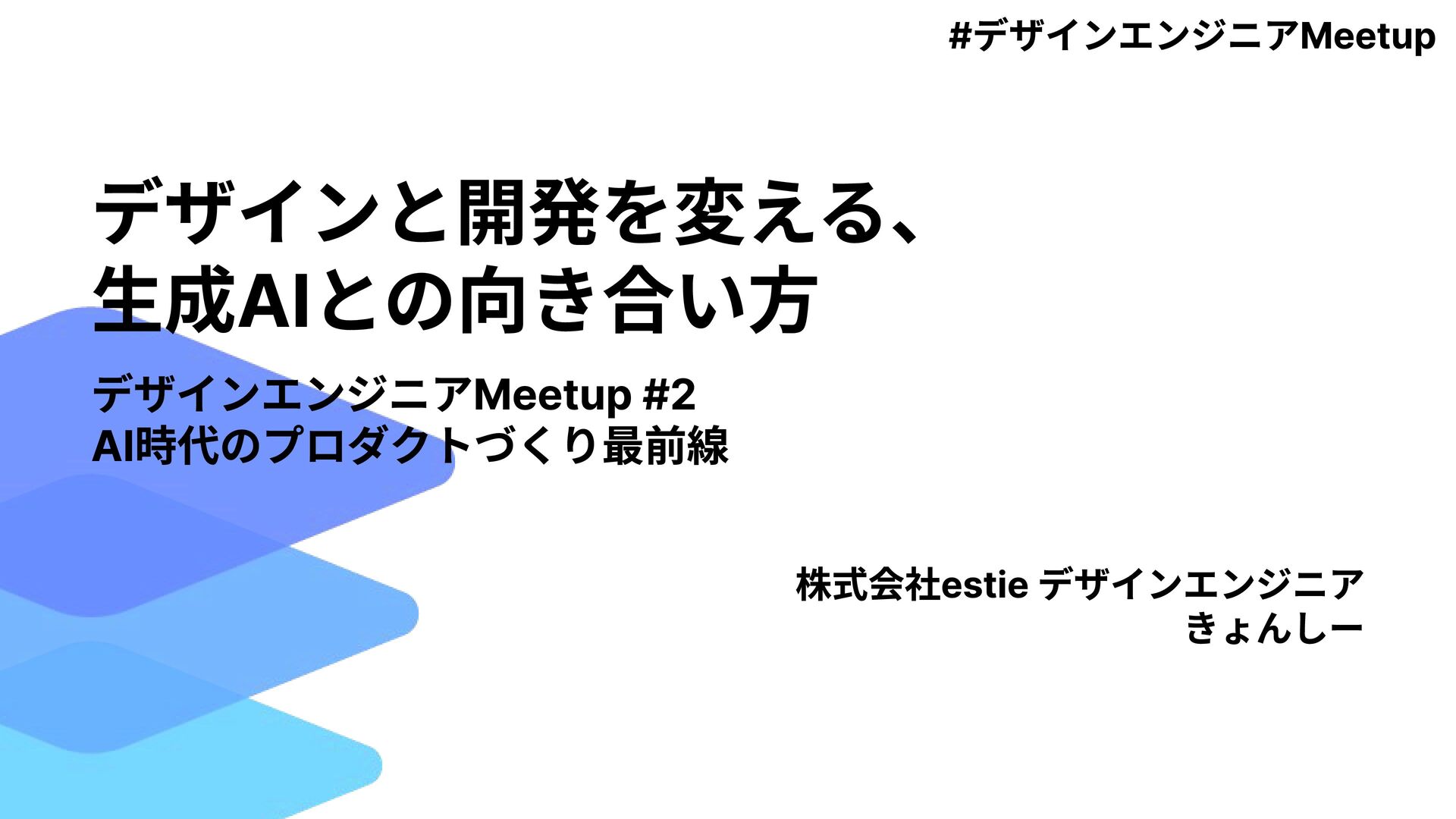 #デザインエンジニアMeetup

デザインと開発を変える、
生成AIとの向き合い方

デザインエンジニアMeetup #2
AI時代のプロダクトづくり最前線

株式会社estie デザインエンジニア
きょんしー